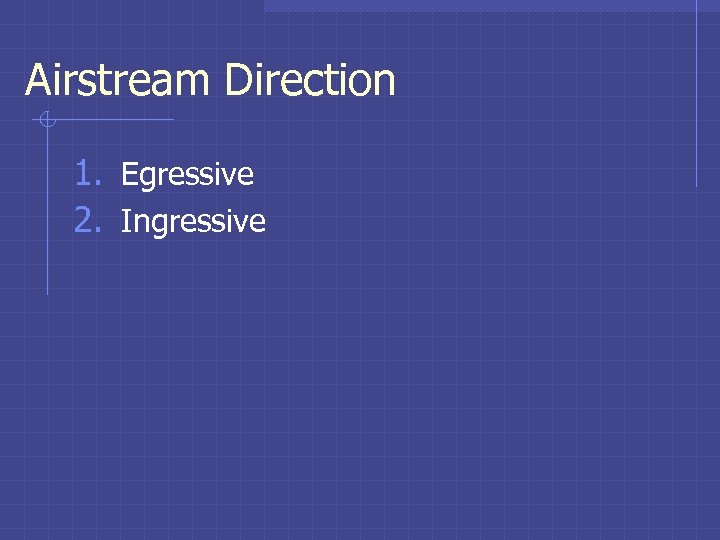 Airstream Direction

1. Egressive
2. Ingressive